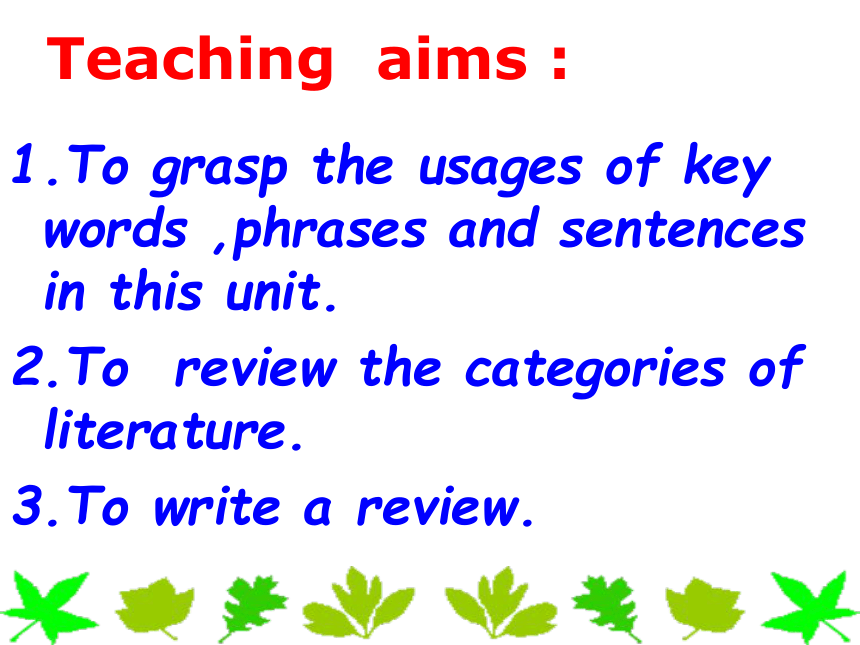 Teaching aims :

1.To grasp the usages of key words ,phrases and sentences in this unit.

2.To review the categories of literature.

3.To write a review.